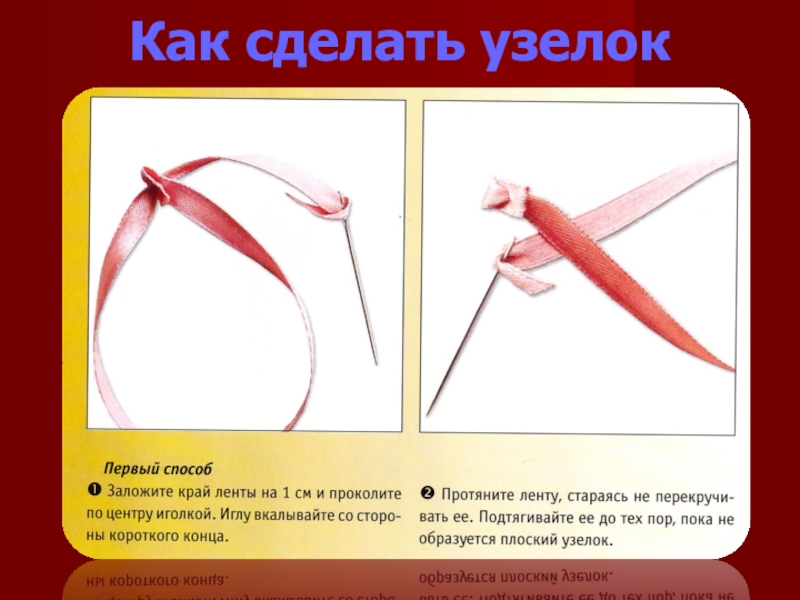 Как сделать узелок

Первый способ

❶ Заложите край ленты на 1 см и проколите по центру иголкой. Иглу вкалывайте со стороны короткого конца.

❷ Протяните ленту, стараясь не перекручивать ее. Подтягивайте ее до тех пор, пока не образуется плоский узелок.